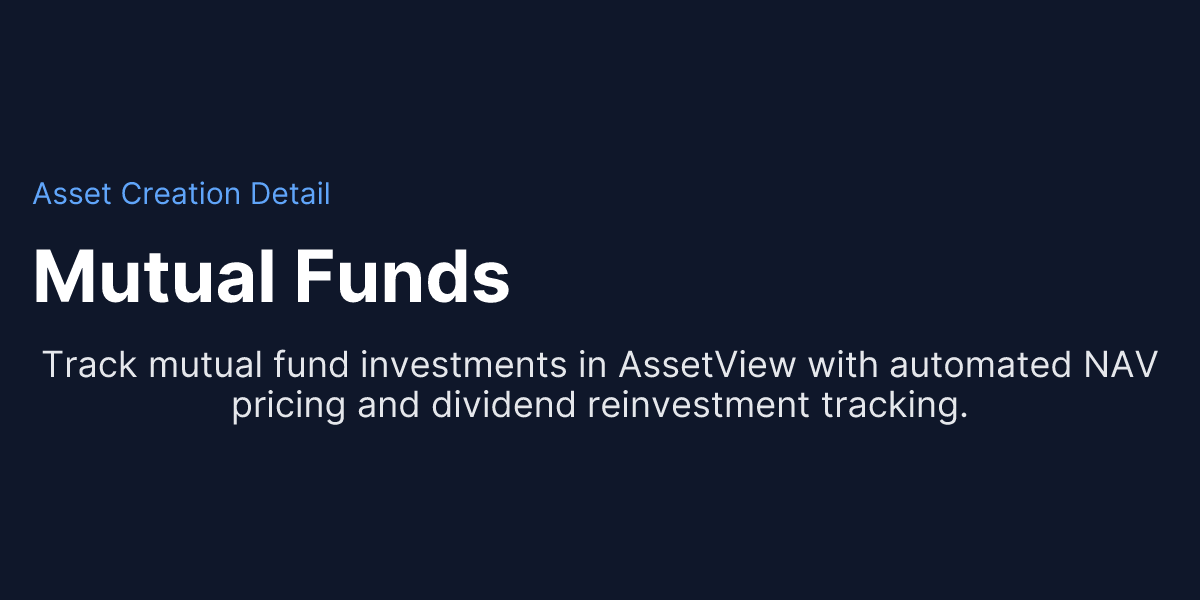 Asset Creation Detail

Mutual Funds

Track mutual fund investments in AssetView with automated NAV pricing and dividend reinvestment tracking.